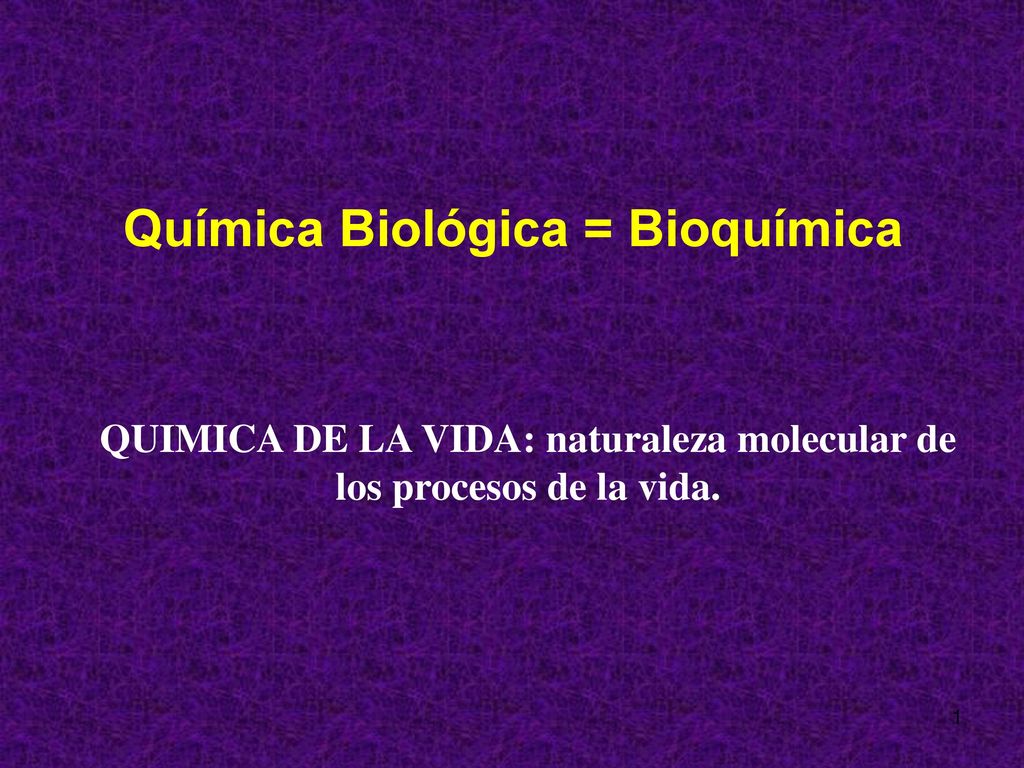 Química Biológica = Bioquímica

QUIMICA DE LA VIDA: naturaleza molecular de los procesos de la vida.

1